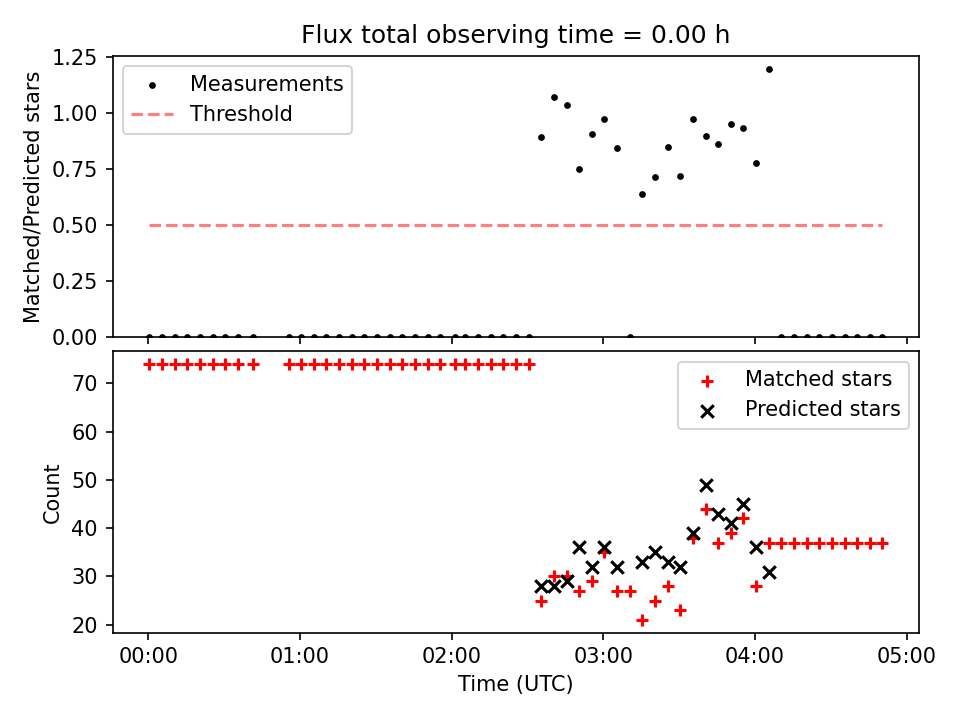 Flux total observing time = 0.00 h

Measurements
Threshold

Matched/Predicted stars

1.25
1.00
0.75
0.50
0.25
0.00

Matched stars
Predicted stars

Count

70
60
50
40
30
20

00:00
01:00
02:00
03:00
04:00
05:00

Time (UTC)